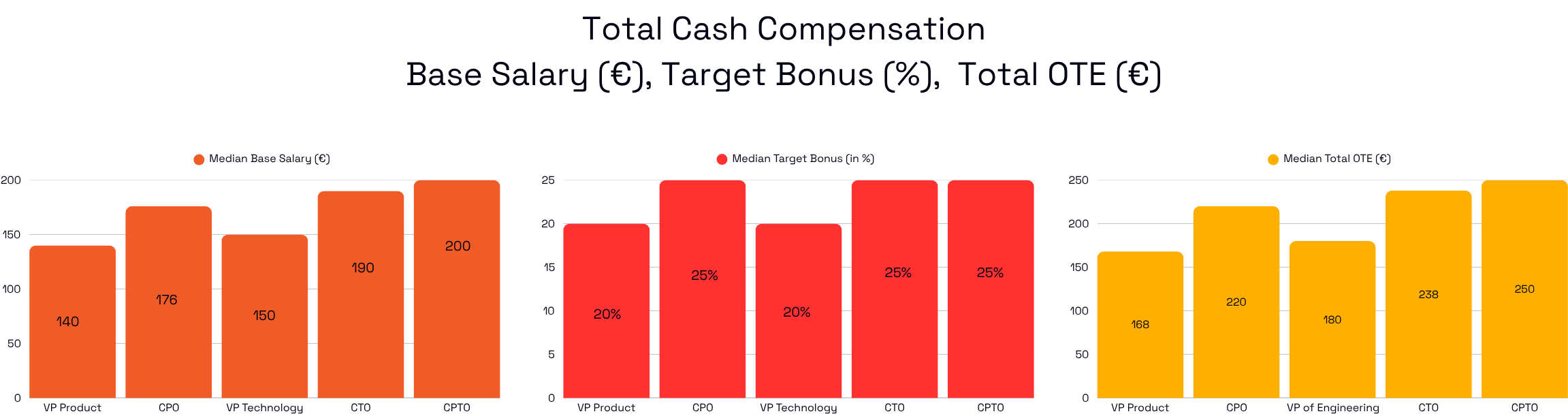 Total Cash Compensation
Base Salary (€), Target Bonus (%), Total OTE (€)

Median Base Salary (€)

200
150
100
50
0

140
176
150
190
200

VP Product
CPO
VP Technology
CTO
CPTO

Median Target Bonus (in %)

25
20
15
10
5
0

20%
25%
20%
25%
25%

VP Product
CPO
VP Technology
CTO
CPTO

Median Total OTE (€)

250
200
150
100
50
0

168
220
180
238
250

VP Product
CPO
VP of Engineering
CTO
CPTO